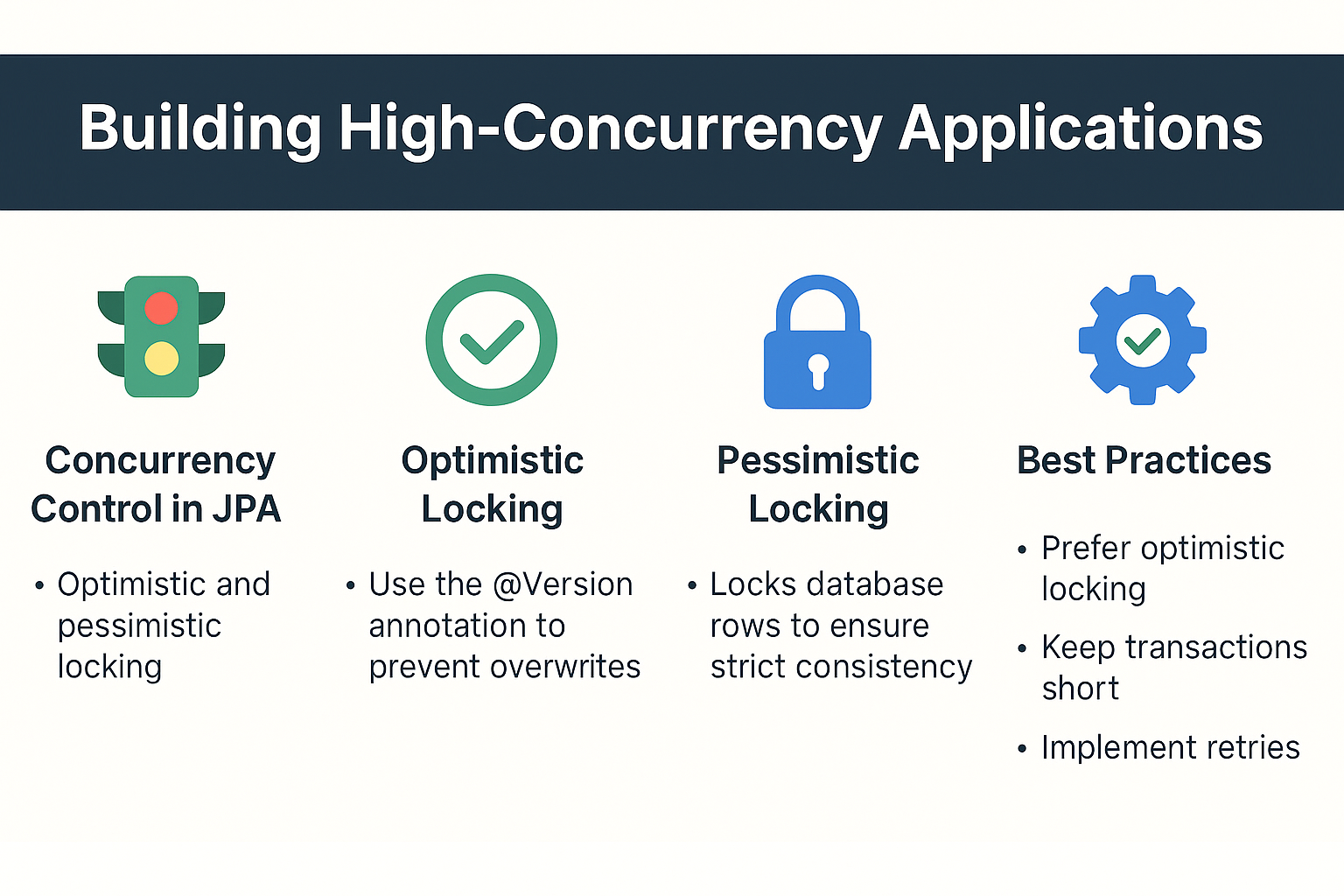 Building High-Concurrency Applications

Concurrency Control in JPA

• Optimistic and pessimistic locking

Optimistic Locking

• Use the @Version annotation to prevent overwrites

Pessimistic Locking

• Locks database rows to ensure strict consistency

Best Practices

• Prefer optimistic locking
• Keep transactions short
• Implement retries